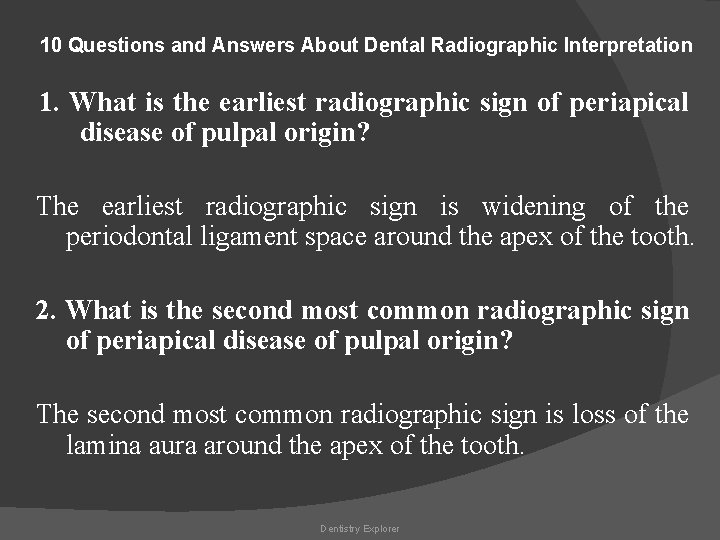 10 Questions and Answers About Dental Radiographic Interpretation

1. What is the earliest radiographic sign of periapical disease of pulpal origin?

The earliest radiographic sign is widening of the periodontal ligament space around the apex of the tooth.

2. What is the second most common radiographic sign of periapical disease of pulpal origin?

The second most common radiographic sign is loss of the lamina aura around the apex of the tooth.

Dentistry Explorer